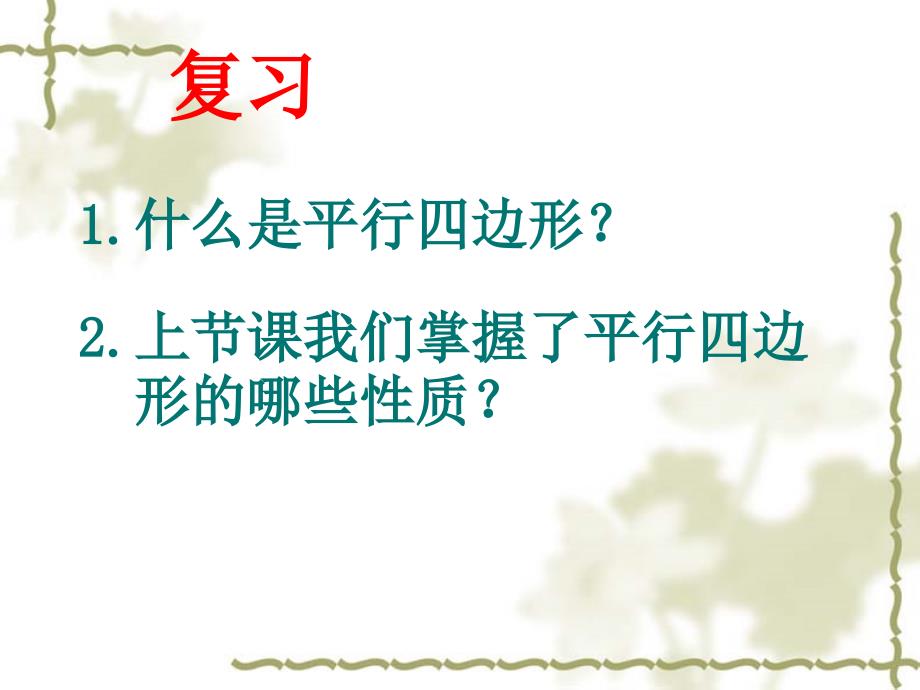 复习

1. 什么是平行四边形?

2. 上节课我们掌握了平行四边形的哪些性质？